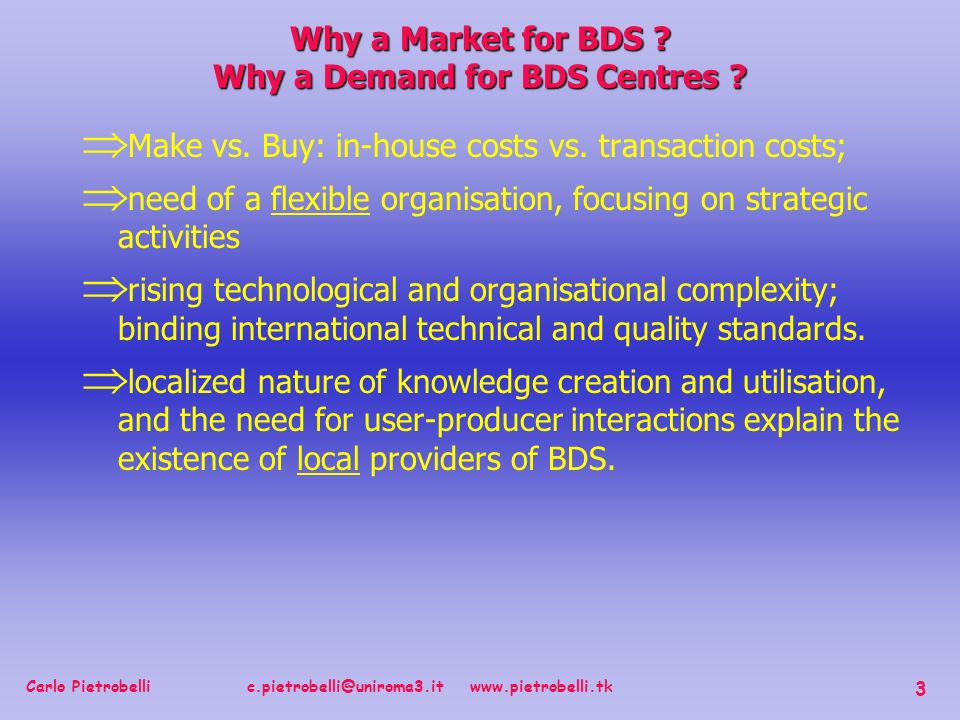 Why a Market for BDS ?
Why a Demand for BDS Centres ?

$\Rightarrow$Make vs. Buy: in-house costs vs. transaction costs;

$\Rightarrow$need of a flexible organisation, focusing on strategic activities

$\Rightarrow$rising technological and organisational complexity; binding international technical and quality standards.

$\Rightarrow$localized nature of knowledge creation and utilisation, and the need for user-producer interactions explain the existence of local providers of BDS.

Carlo Pietrobelli c.pietrobelli@uniroma3.it www.pietrobelli.tk 3